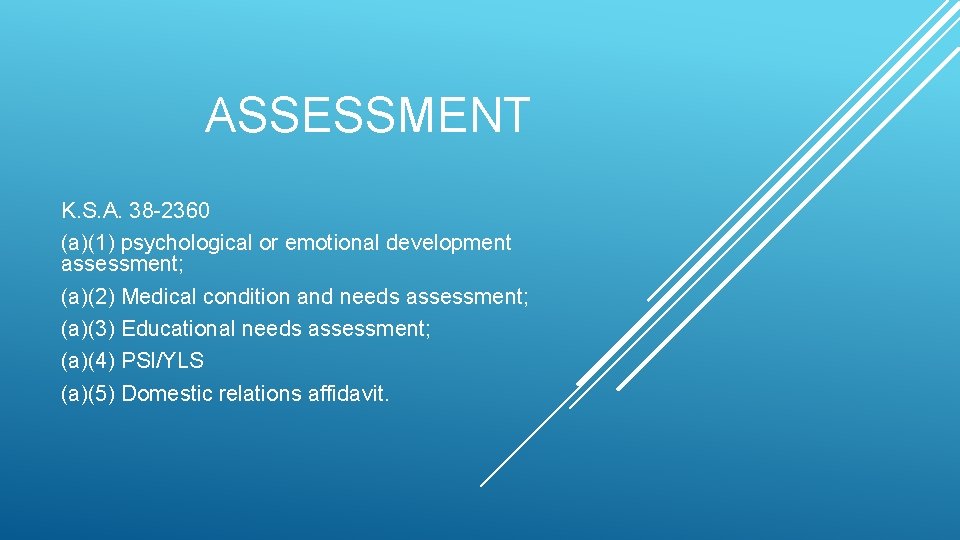 ASSESSMENT

K.S.A. 38-2360

(a)(1) psychological or emotional development assessment;

(a)(2) Medical condition and needs assessment;

(a)(3) Educational needs assessment;

(a)(4) PSI/YLS

(a)(5) Domestic relations affidavit.